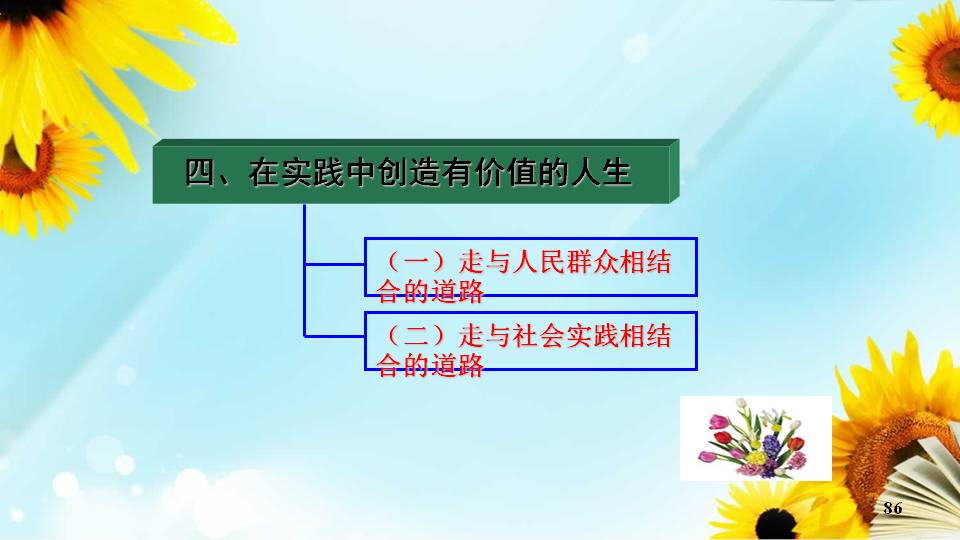 四、在实践中创造有价值的人生

（一）走与人民群众相结合的道路

（二）走与社会实践相结合的道路

86